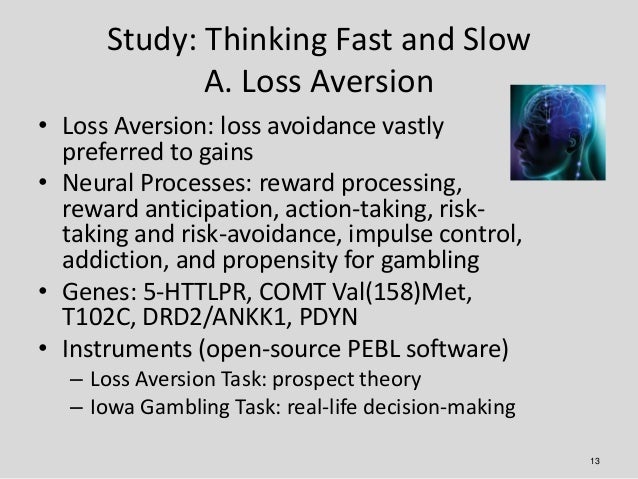 Study: Thinking Fast and Slow
A. Loss Aversion

• Loss Aversion: loss avoidance vastly preferred to gains
• Neural Processes: reward processing, reward anticipation, action-taking, risk-taking and risk-avoidance, impulse control, addiction, and propensity for gambling
• Genes: 5-HTTLPR, COMT Val(158)Met, T102C, DRD2/ANKK1, PDYN
• Instruments (open-source PEBL software)
– Loss Aversion Task: prospect theory
– Iowa Gambling Task: real-life decision-making

13